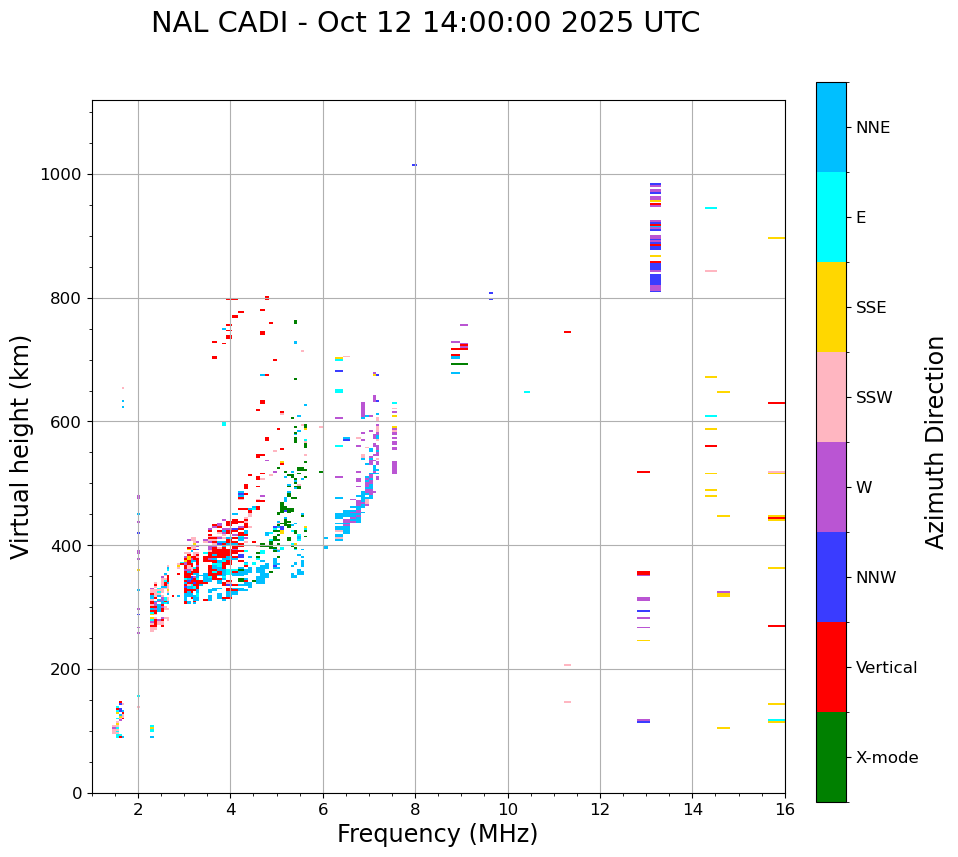 NAL CADI - Oct 12 14:00:00 2025 UTC

Virtual height (km)

1000
800
600
400
200
0

2
4
6
8
10
12
14
16

Frequency (MHz)

NNE
E
SSE
SSW
W
NNW
Vertical
X-mode

Azimuth Direction